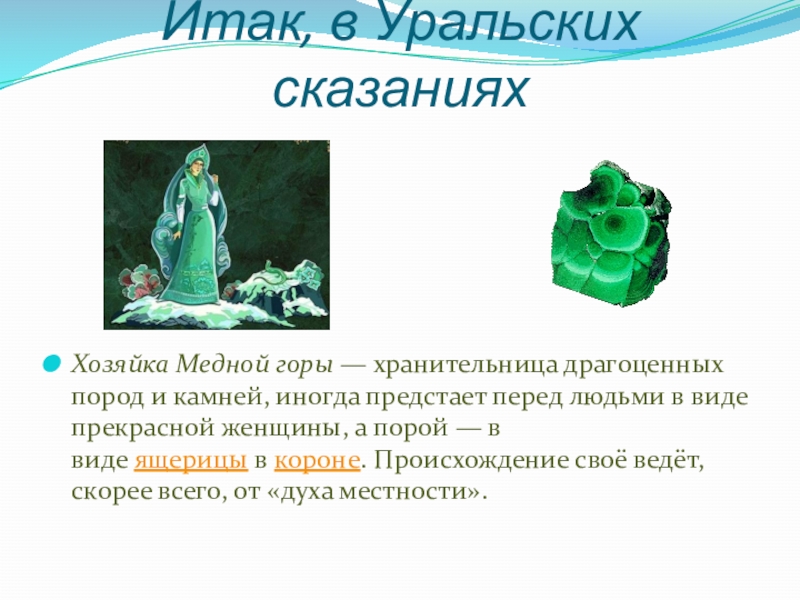 Итак, в Уральских сказаниях

Хозяйка Медной горы — хранительница драгоценных пород и камней, иногда предстает перед людьми в виде прекрасной женщины, а порой — в виде ящерицы в короне. Происхождение своё ведёт, скорее всего, от «духа местности».